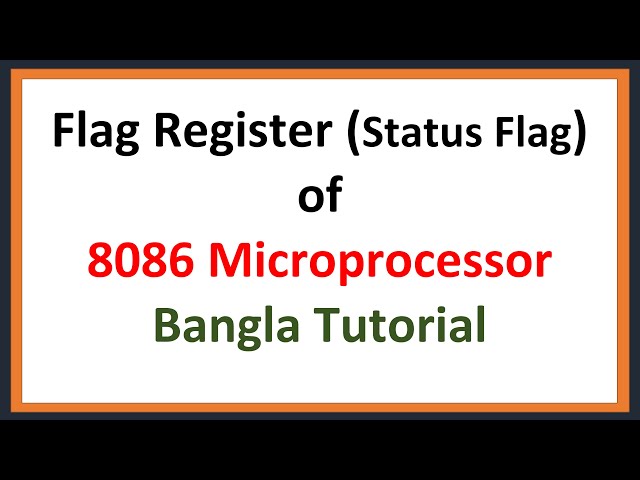 Flag Register (Status Flag)
of
8086 Microprocessor
Bangla Tutorial